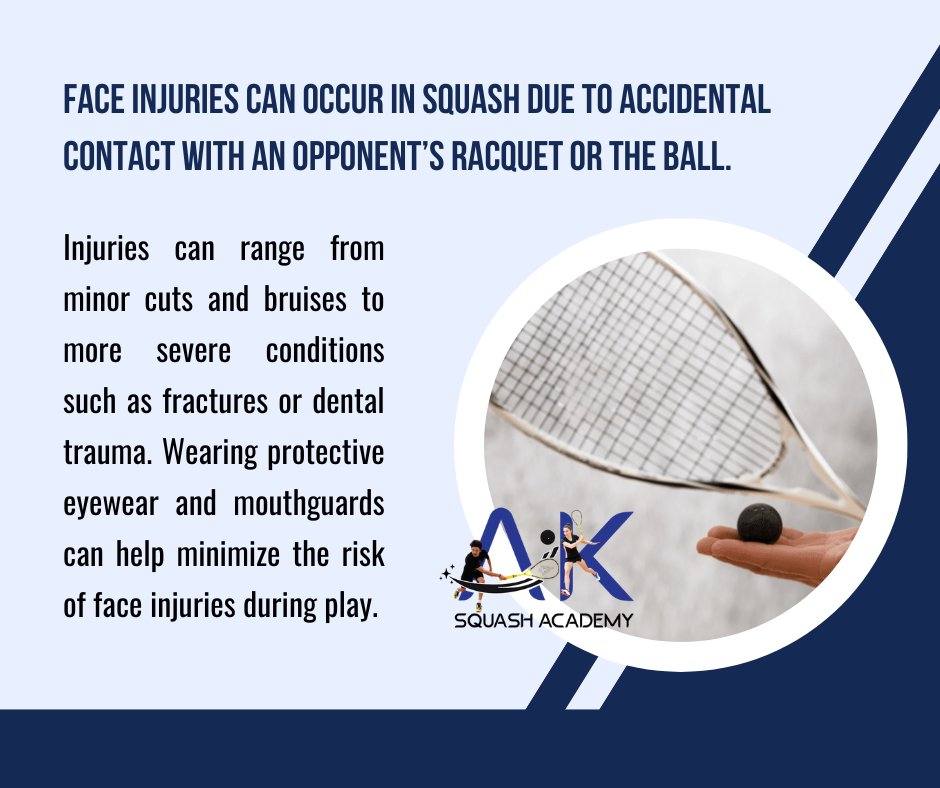 FACE INJURIES CAN OCCUR IN SQUASH DUE TO ACCIDENTAL CONTACT WITH AN OPPONENT'S RACQUET OR THE BALL.

Injuries can range from minor cuts and bruises to more severe conditions such as fractures or dental trauma. Wearing protective eyewear and mouthguards can help minimize the risk of face injuries during play.

AK
SQUASH ACADEMY